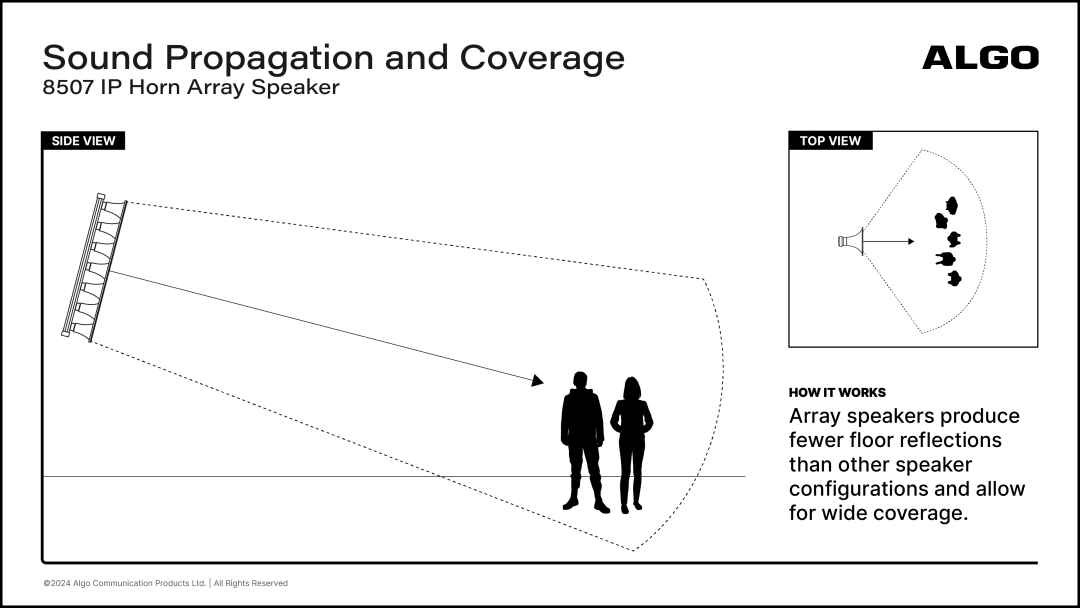 Sound Propagation and Coverage
8507 IP Horn Array Speaker

ALGO

SIDE VIEW

TOP VIEW

HOW IT WORKS
Array speakers produce fewer floor reflections than other speaker configurations and allow for wide coverage.

©2024 Algo Communication Products Ltd. | All Rights Reserved